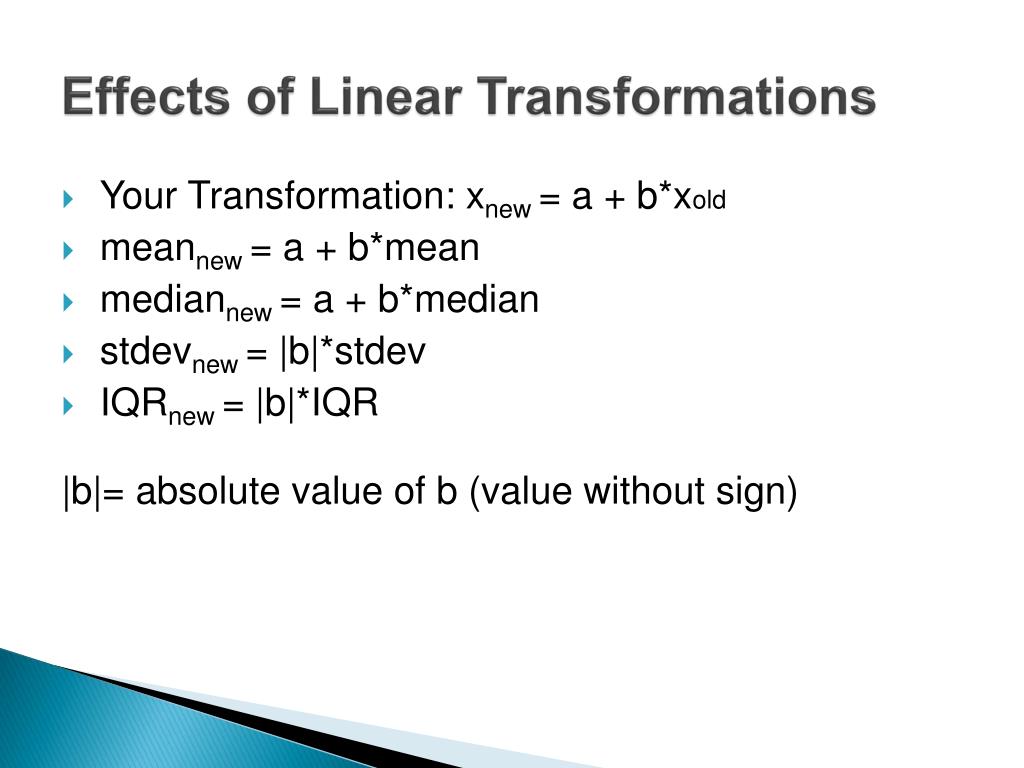 Effects of Linear Transformations

Your Transformation: $x_{new} = a + b*x_{old}$

$mean_{new} = a + b*mean$

$median_{new} = a + b*median$

$stdev_{new} = |b|*stdev$

$IQR_{new} = |b|*IQR$

|b|= absolute value of b (value without sign)